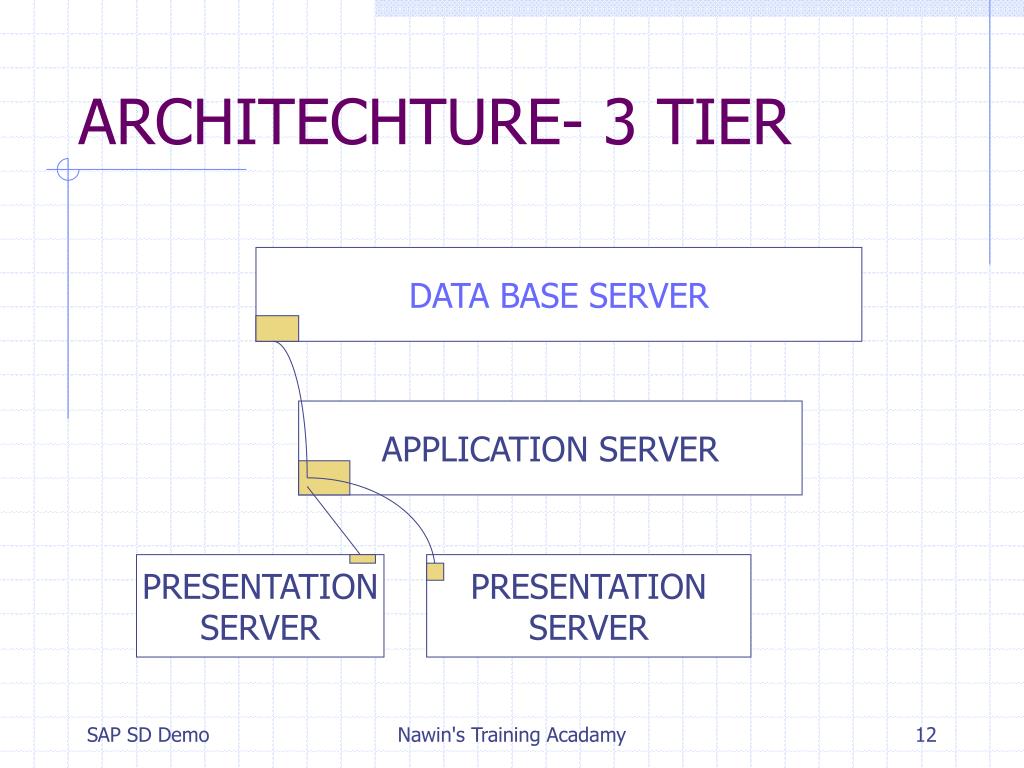 ARCHITECHTURE- 3 TIER

DATA BASE SERVER

APPLICATION SERVER

PRESENTATION SERVER

PRESENTATION SERVER

SAP SD Demo

Nawin's Training Acadamy

12